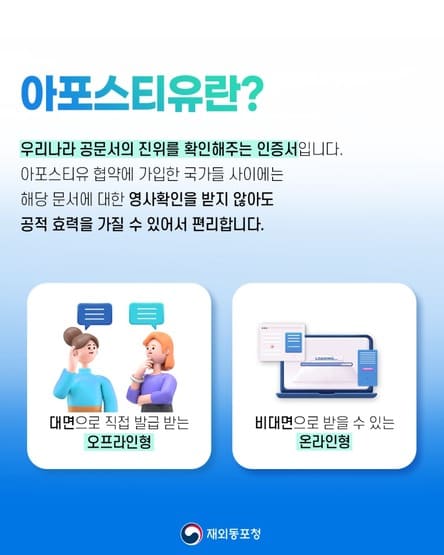 아포스티유란?

우리나라 공문서의 진위를 확인해주는 인증서입니다. 아포스티유 협약에 가입한 국가들 사이에는 해당 문서에 대한 영사확인을 받지 않아도 공적 효력을 가질 수 있어서 편리합니다.

LOADING...

대면으로 직접 발급 받는
오프라인형

비대면으로 받을 수 있는
온라인형

재외동포청